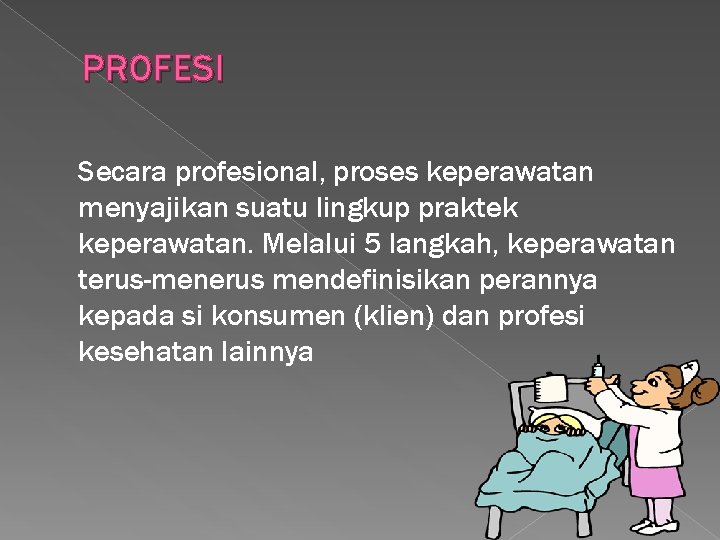 PROFESI

Secara profesional, proses keperawatan menyajikan suatu lingkup praktek keperawatan. Melalui 5 langkah, keperawatan terus-menerus mendefinisikan perannya kepada si konsumen (klien) dan profesi kesehatan lainnya